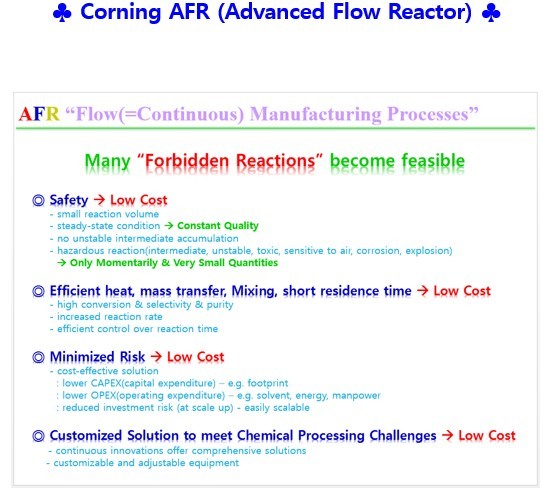 ♣ Corning AFR (Advanced Flow Reactor) ♣

AFR "Flow(=Continuous) Manufacturing Processes"

Many "Forbidden Reactions" become feasible

◎ Safety → Low Cost
- small reaction volume
- steady-state condition → Constant Quality
- no unstable intermediate accumulation
- hazardous reaction(intermediate, unstable, toxic, sensitive to air, corrosion, explosion)
→ Only Momentarily & Very Small Quantities

◎ Efficient heat, mass transfer, Mixing, short residence time → Low Cost
- high conversion & selectivity & purity
- increased reaction rate
- efficient control over reaction time

◎ Minimized Risk → Low Cost
- cost-effective solution
: lower CAPEX(capital expenditure) – e.g. footprint
: lower OPEX(operating expenditure) – e.g. solvent, energy, manpower
: reduced investment risk (at scale up) - easily scalable

◎ Customized Solution to meet Chemical Processing Challenges → Low Cost
- continuous innovations offer comprehensive solutions
- customizable and adjustable equipment